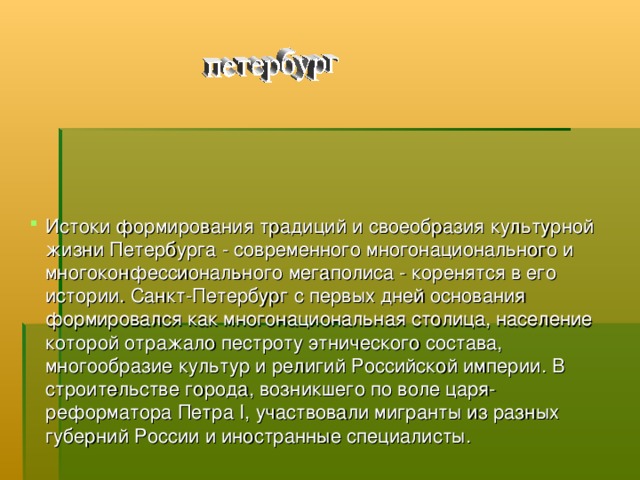 петербург

Истоки формирования традиций и своеобразия культурной жизни Петербурга - современного многонационального и многоконфессионального мегаполиса - коренятся в его истории. Санкт-Петербург с первых дней основания формировался как многонациональная столица, население которой отражало пестроту этнического состава, многообразие культур и религий Российской империи. В строительстве города, возникшего по воле царя-реформатора Петра I, участвовали мигранты из разных губерний России и иностранные специалисты.